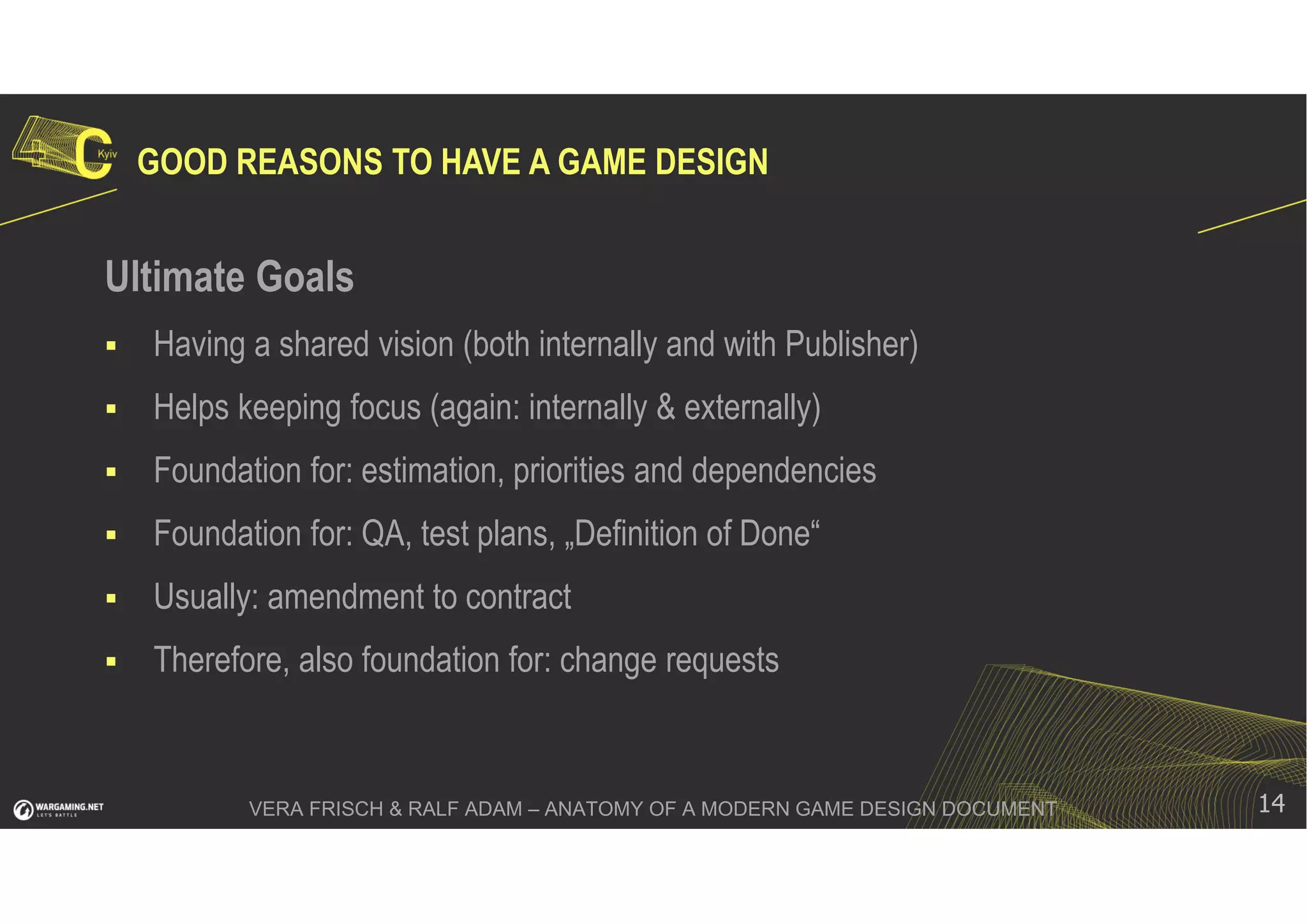 4C Kyiv

GOOD REASONS TO HAVE A GAME DESIGN

Ultimate Goals

▪ Having a shared vision (both internally and with Publisher)

▪ Helps keeping focus (again: internally & externally)

▪ Foundation for: estimation, priorities and dependencies

▪ Foundation for: QA, test plans, „Definition of Done“

▪ Usually: amendment to contract

▪ Therefore, also foundation for: change requests

WARGAMING.NET LET'S BATTLE

VERA FRISCH & RALF ADAM – ANATOMY OF A MODERN GAME DESIGN DOCUMENT

14